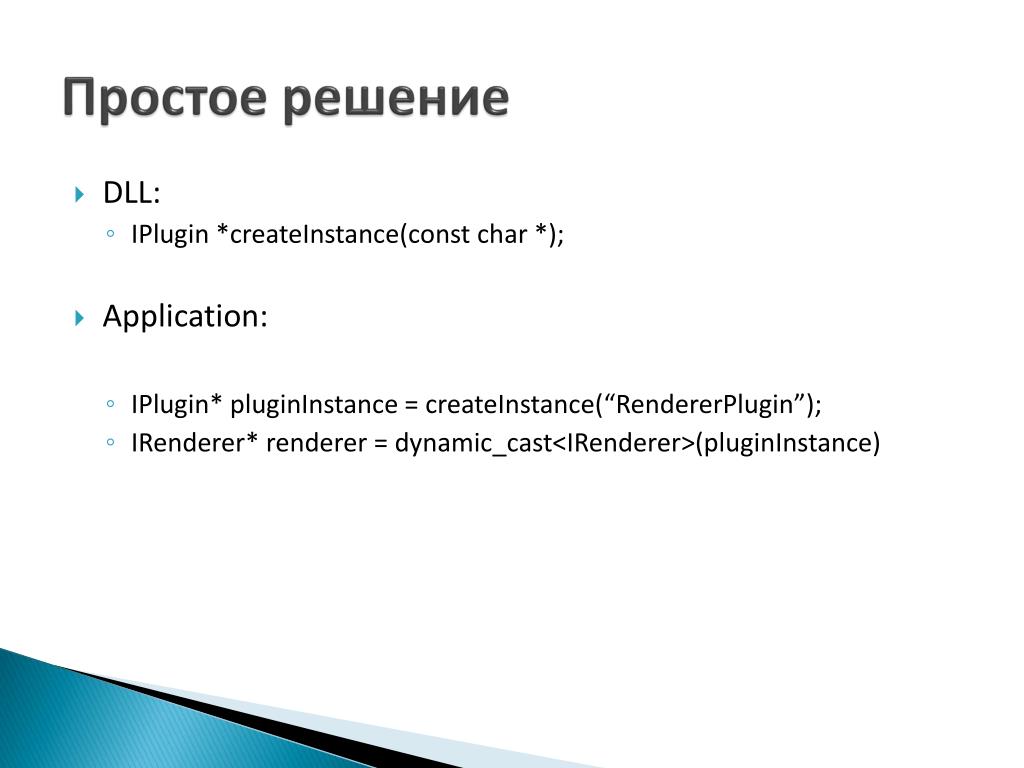 Простое решение

DLL:
IPlugin *createInstance(const char *);

Application:

IPlugin* pluginInstance = createInstance(“RendererPlugin”);
IRenderer* renderer = dynamic_cast<IRenderer>(pluginInstance)